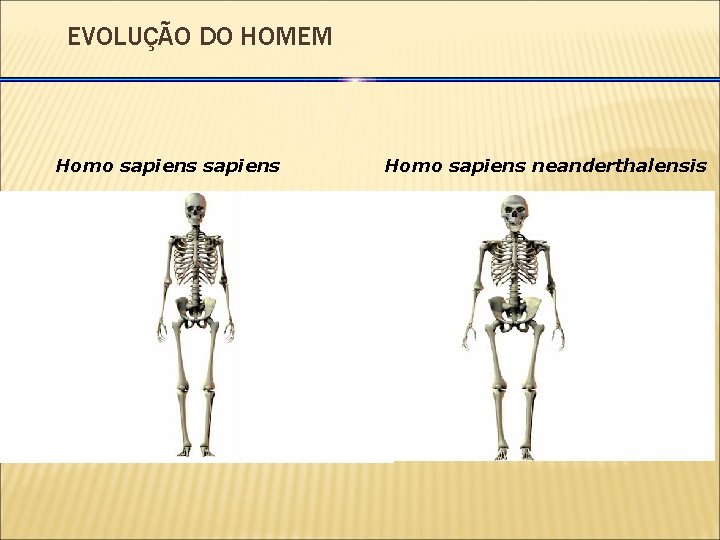 EVOLUÇÃO DO HOMEM

Homo sapiens sapiens

Homo sapiens neanderthalensis